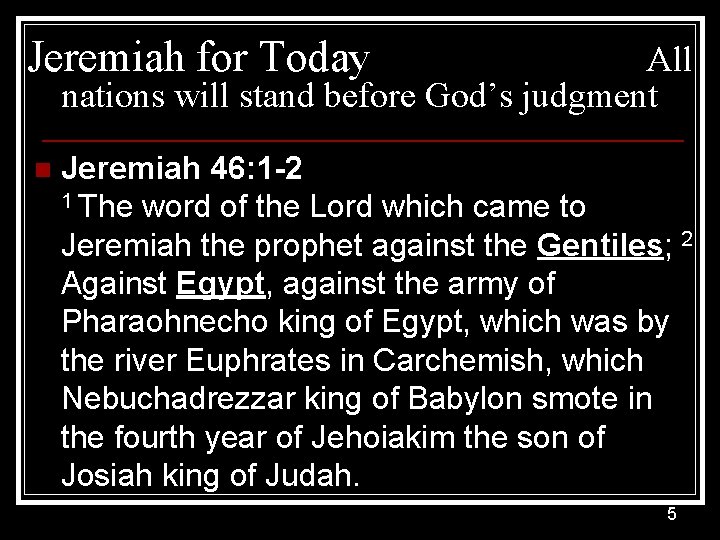 Jeremiah for Today All nations will stand before God's judgment

Jeremiah 46:1-2
$^1$ The word of the Lord which came to Jeremiah the prophet against the Gentiles; $^2$ Against Egypt, against the army of Pharaohnecho king of Egypt, which was by the river Euphrates in Carchemish, which Nebuchadrezzar king of Babylon smote in the fourth year of Jehoiakim the son of Josiah king of Judah.

5